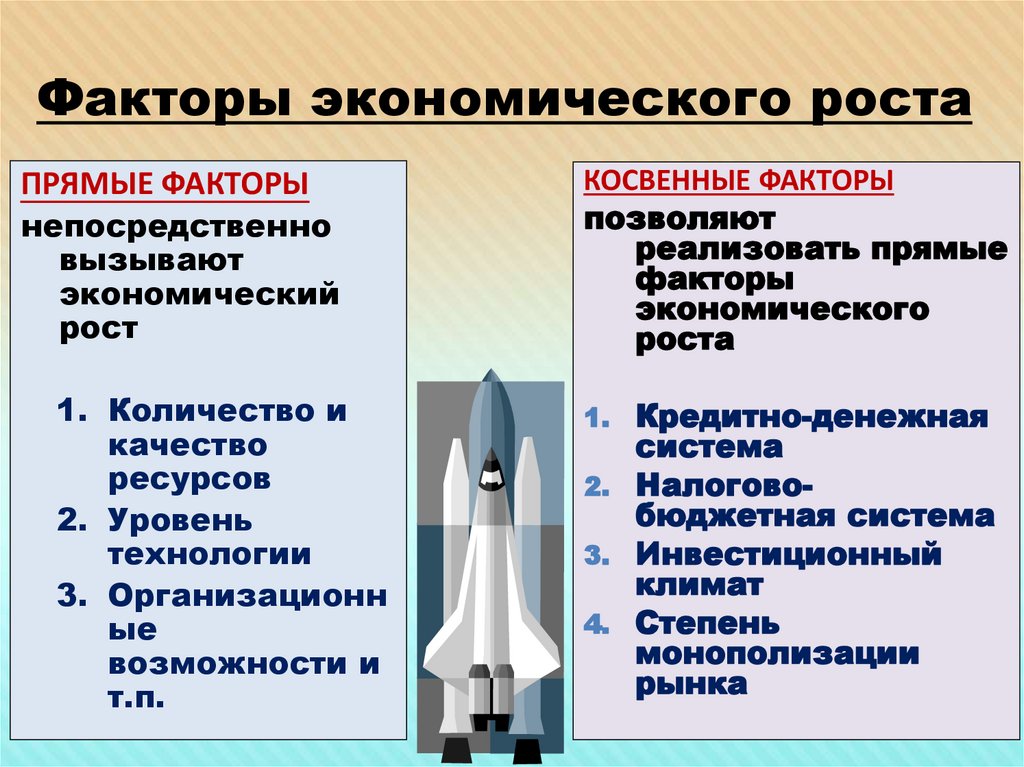 Факторы экономического роста

ПРЯМЫЕ ФАКТОРЫ

непосредственно вызывают экономический рост

1. Количество и качество ресурсов
2. Уровень технологии
3. Организационные возможности и т.п.

КОСВЕННЫЕ ФАКТОРЫ

позволяют реализовать прямые факторы экономического роста

1. Кредитно-денежная система
2. Налогово-бюджетная система
3. Инвестиционный климат
4. Степень монополизации рынка